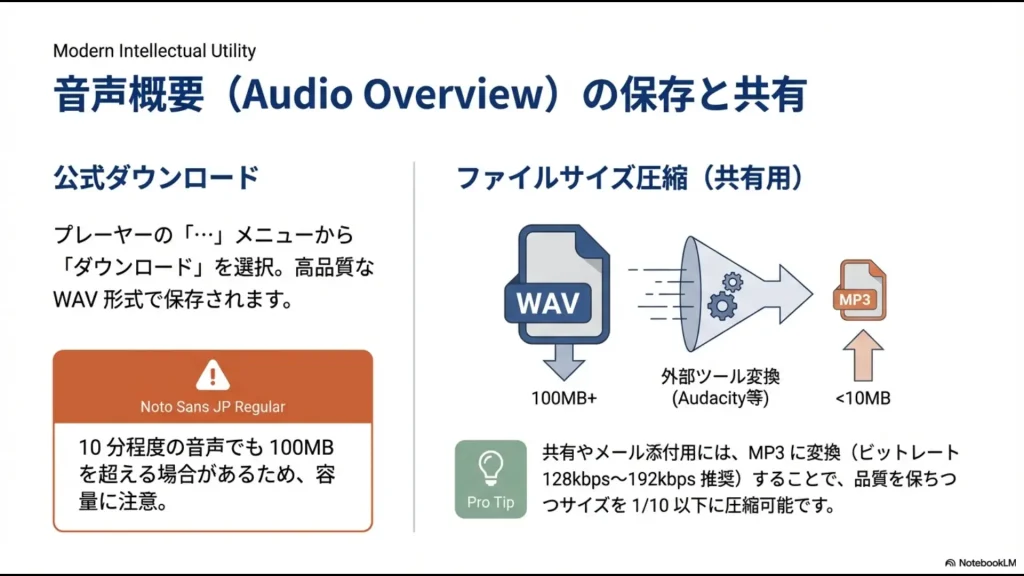 Modern Intellectual Utility

音声概要（Audio Overview）の保存と共有

公式ダウンロード

プレーヤーの「…」メニューから「ダウンロード」を選択。高品質な WAV 形式で保存されます。

Noto Sans JP Regular

10 分程度の音声でも 100MB を超える場合があるため、容量に注意。

ファイルサイズ圧縮（共有用）

WAV

100MB+

外部ツール変換
(Audacity等)

MP3

<10MB

Pro Tip

共有やメール添付用には、MP3 に変換（ビットレート 128kbps〜192kbps 推奨）することで、品質を保ちつつサイズを 1/10 以下に圧縮可能です。

NotebookLM